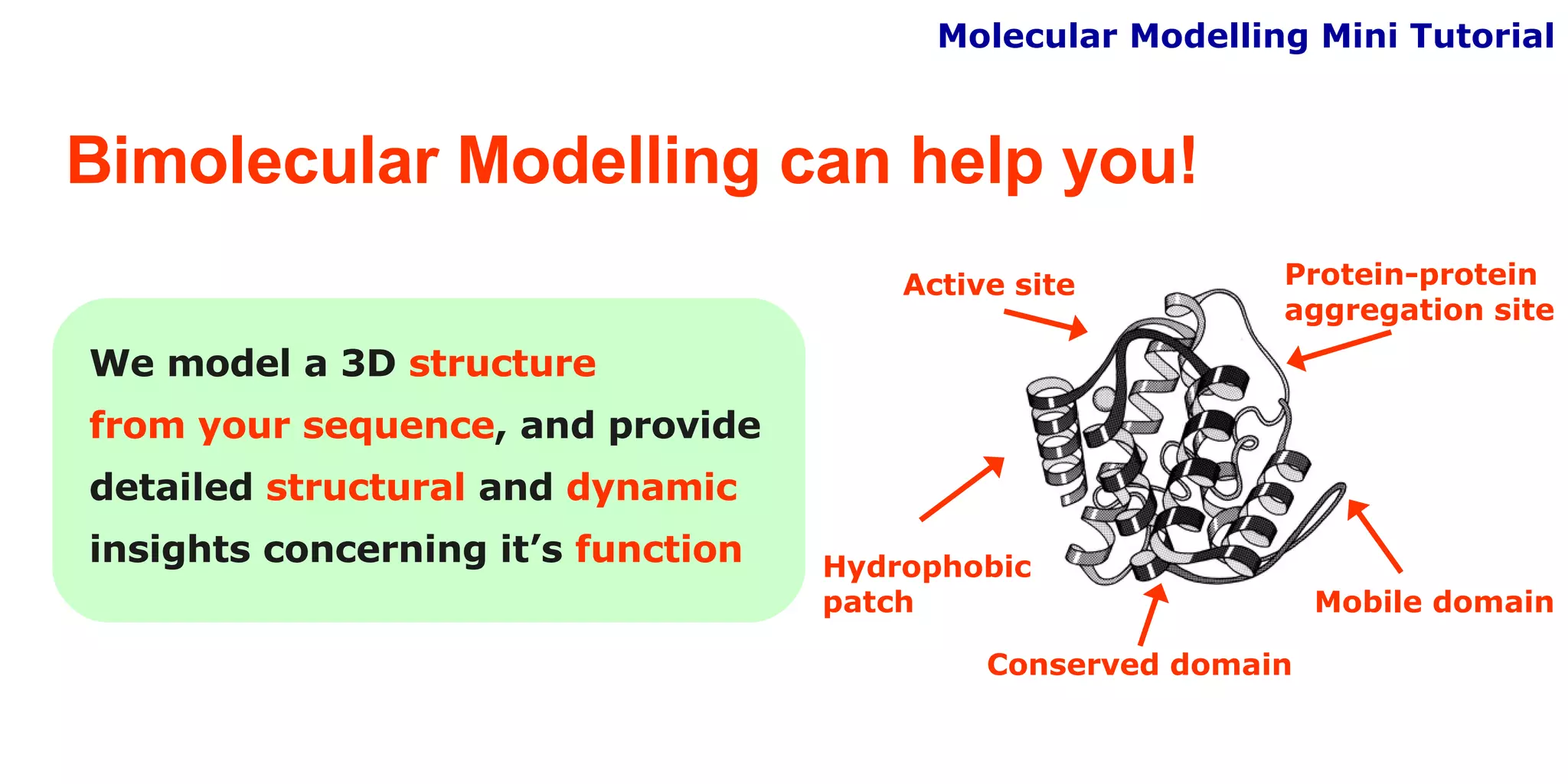 Molecular Modelling Mini Tutorial

Bimolecular Modelling can help you!

We model a 3D structure from your sequence, and provide detailed structural and dynamic insights concerning it’s function

Active site

Protein-protein aggregation site

Hydrophobic patch

Mobile domain

Conserved domain